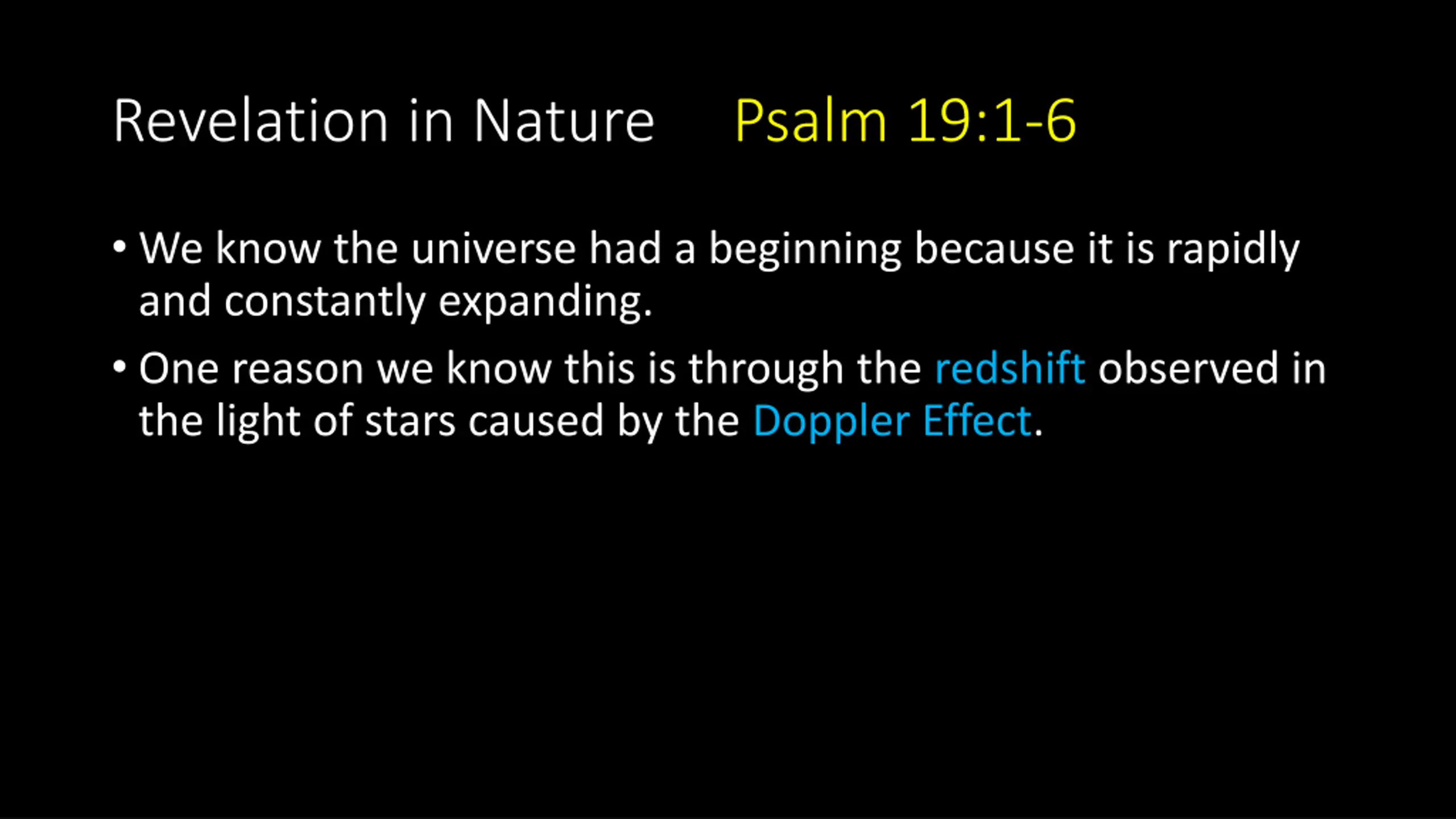 Revelation in Nature Psalm 19:1-6

• We know the universe had a beginning because it is rapidly and constantly expanding.

• One reason we know this is through the redshift observed in the light of stars caused by the Doppler Effect.